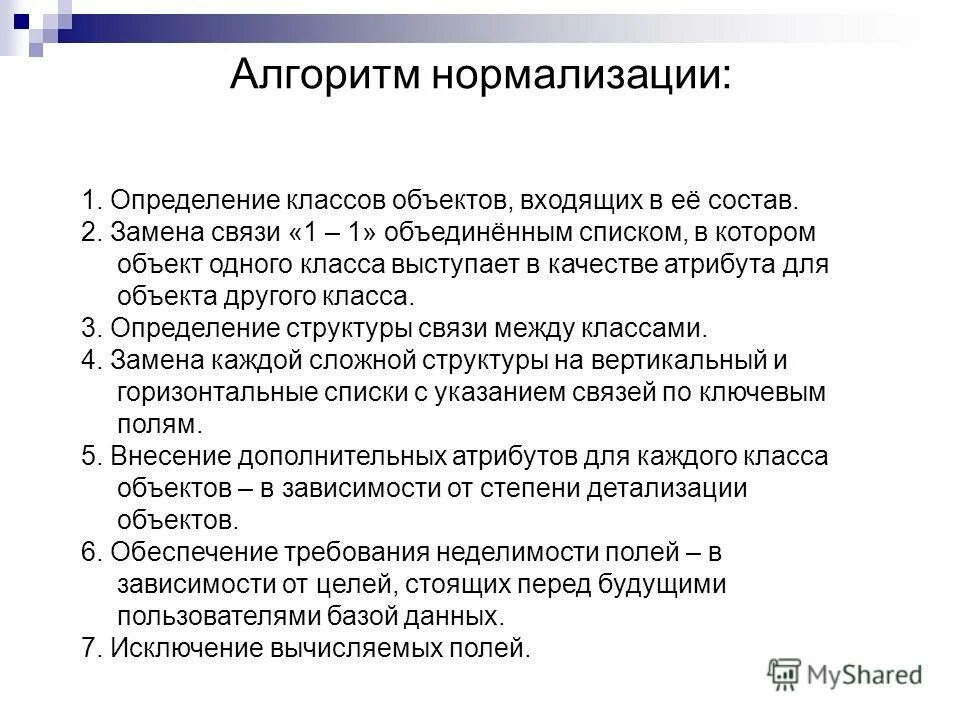 Алгоритм нормализации:

1. Определение классов объектов, входящих в её состав.
2. Замена связи «1 – 1» объединённым списком, в котором объект одного класса выступает в качестве атрибута для объекта другого класса.
3. Определение структуры связи между классами.
4. Замена каждой сложной структуры на вертикальный и горизонтальные списки с указанием связей по ключевым полям.
5. Внесение дополнительных атрибутов для каждого класса объектов – в зависимости от степени детализации объектов.
6. Обеспечение требования неделимости полей – в зависимости от целей, стоящих перед будущими пользователями базой данных.
7. Исключение вычисляемых полей.

MyShared